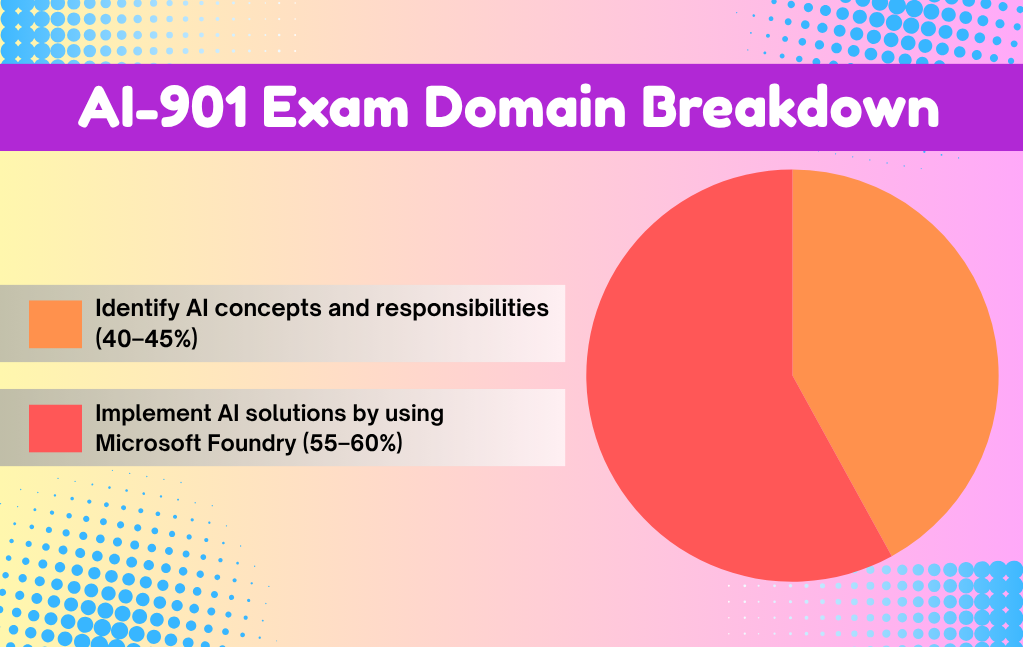 AI-901 Exam Domain Breakdown

Identify AI concepts and responsibilities (40–45%)

Implement AI solutions by using Microsoft Foundry (55–60%)